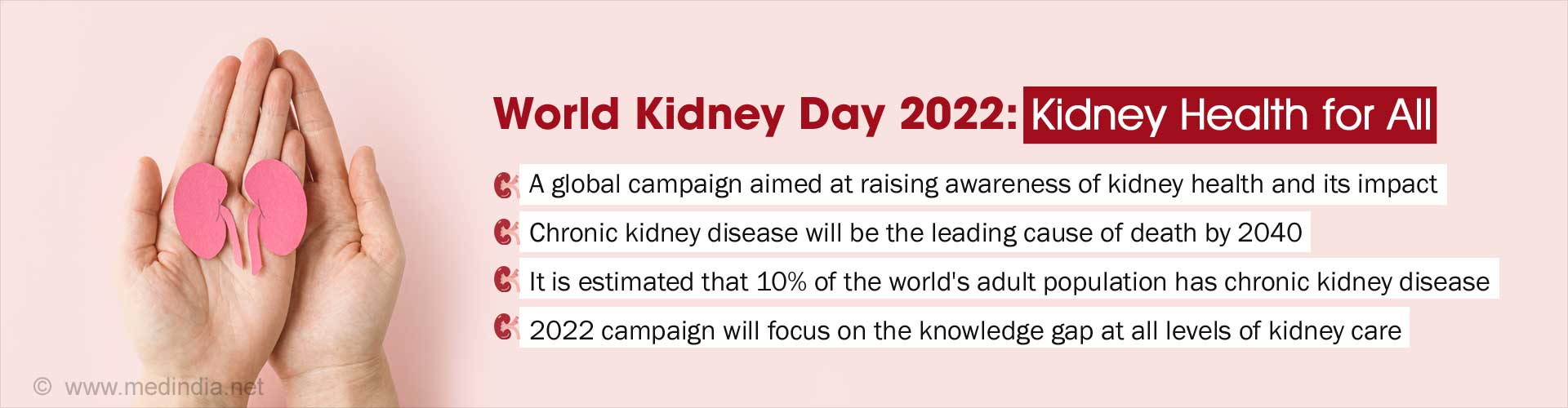 World Kidney Day 2022: Kidney Health for All

A global campaign aimed at raising awareness of kidney health and its impact

Chronic kidney disease will be the leading cause of death by 2040

It is estimated that 10% of the world's adult population has chronic kidney disease

2022 campaign will focus on the knowledge gap at all levels of kidney care

© www.medindia.net